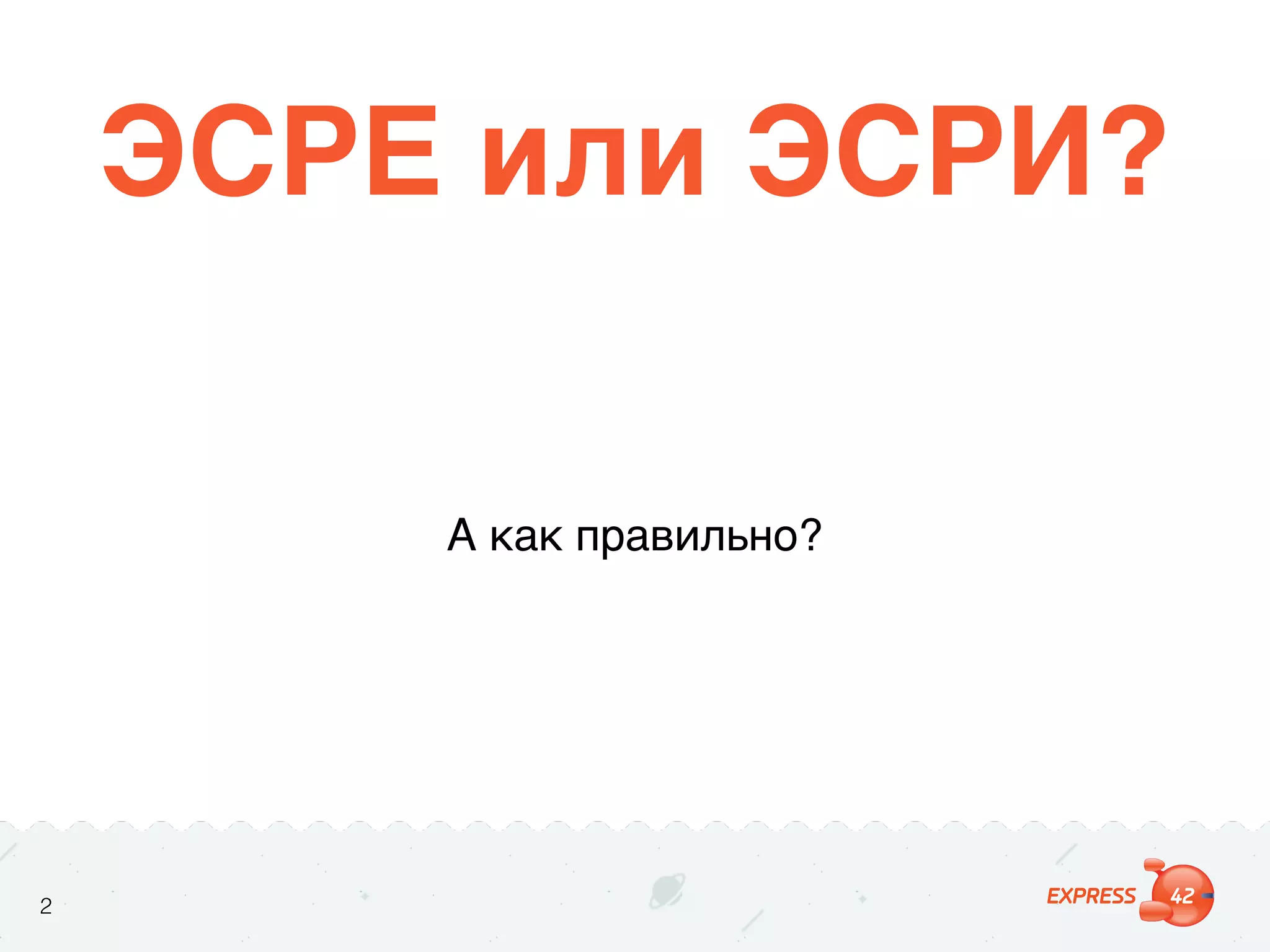 ЭСРЕ или ЭСРИ?

А как правильно?

2

EXPRESS 42